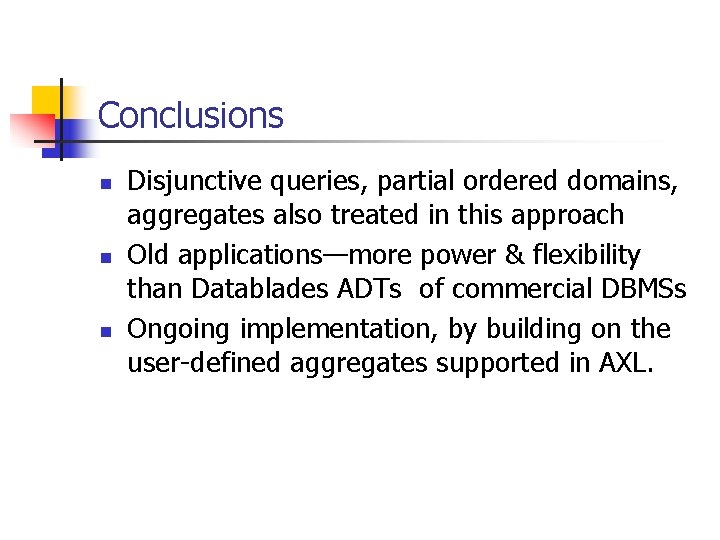 Conclusions

• Disjunctive queries, partial ordered domains, aggregates also treated in this approach
• Old applications—more power & flexibility than Datablades ADTs of commercial DBMSs
• Ongoing implementation, by building on the user-defined aggregates supported in AXL.